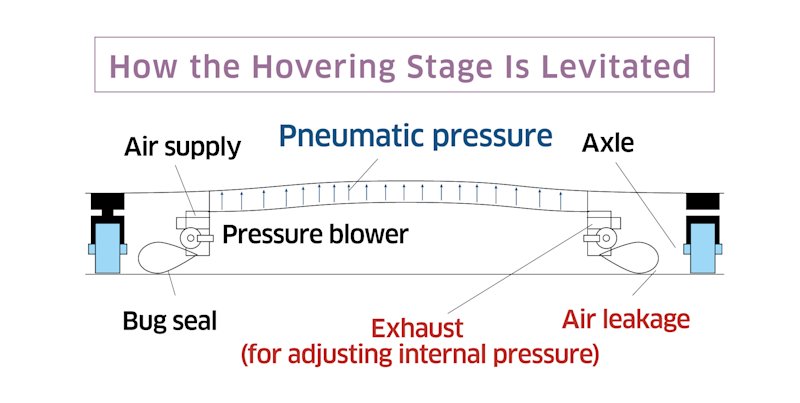 How the Hovering Stage Is Levitated

Air supply

Pneumatic pressure

Axle

Pressure blower

Bug seal

Exhaust
(for adjusting internal pressure)

Air leakage